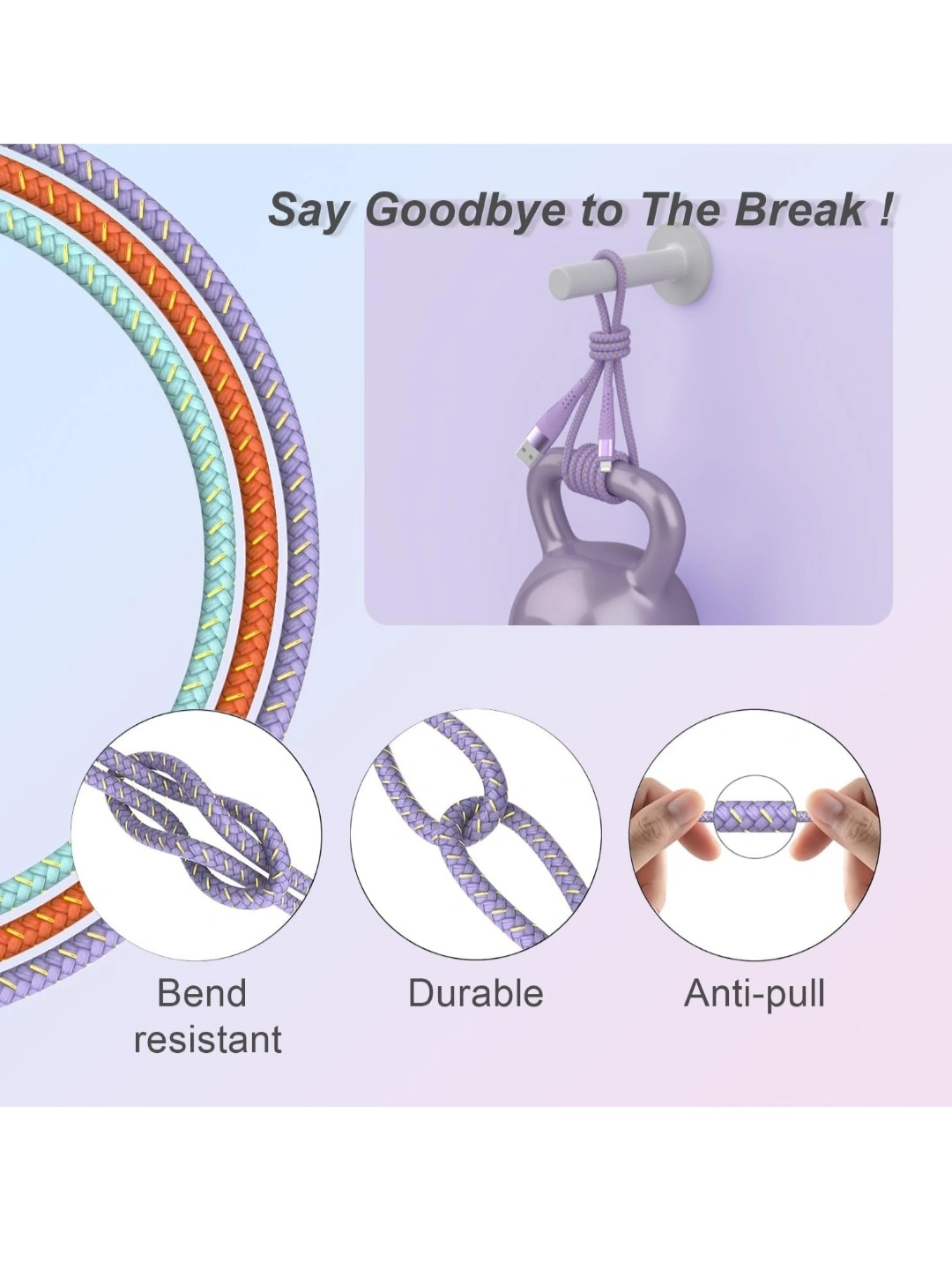 Say Goodbye to The Break !

Bend resistant

Durable

Anti-pull